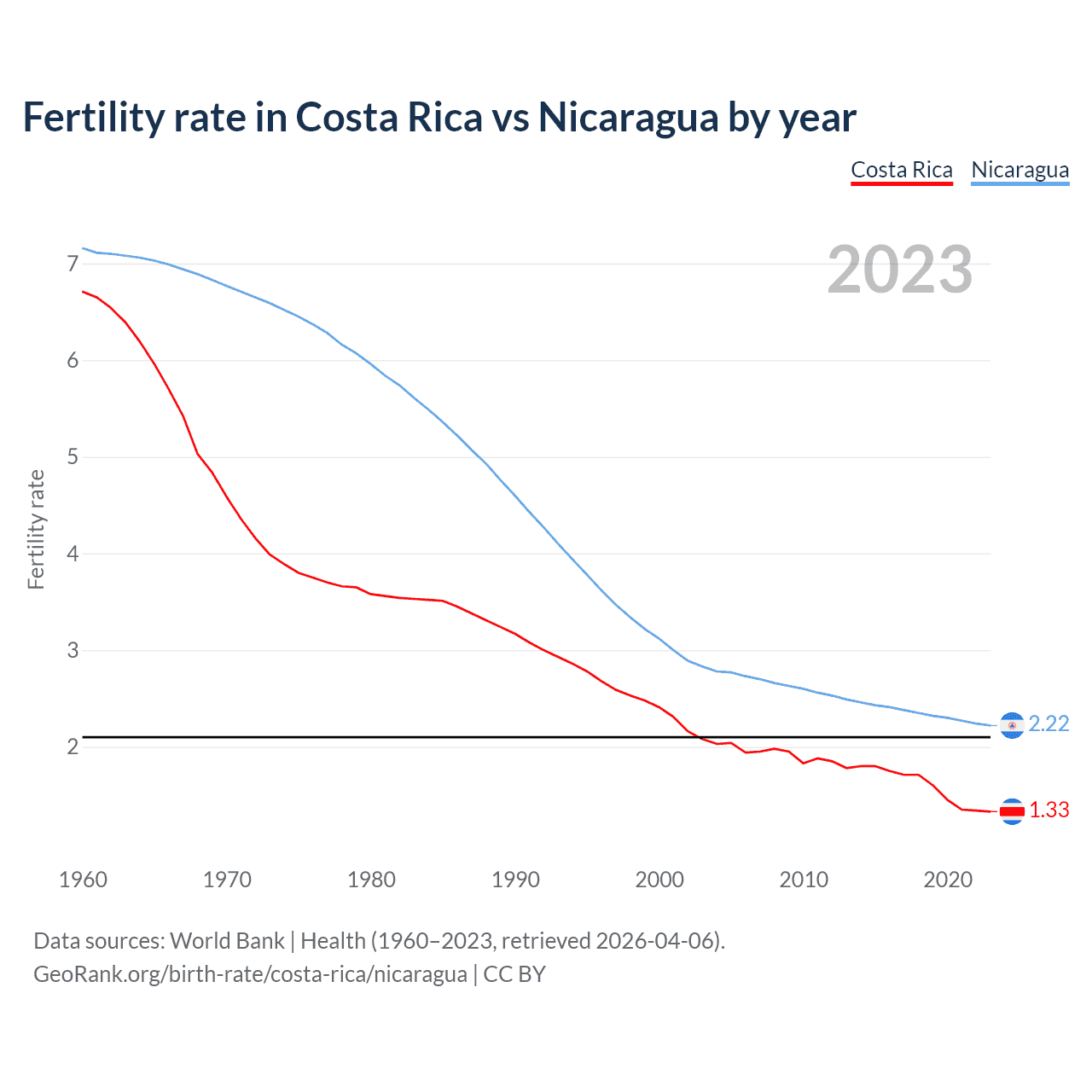 Fertility rate in Costa Rica vs Nicaragua by year

Costa Rica Nicaragua

2023

Fertility rate

7
6
5
4
3
2

2.22
1.33

1960 1970 1980 1990 2000 2010 2020

Data sources: World Bank | Health (1960–2023, retrieved 2026-04-06).
GeoRank.org/birth-rate/costa-rica/nicaragua | CC BY